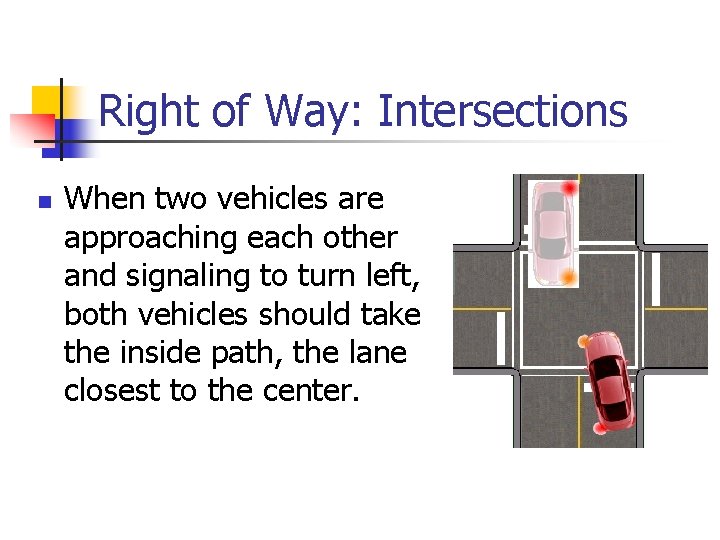 Right of Way: Intersections

When two vehicles are approaching each other and signaling to turn left, both vehicles should take the inside path, the lane closest to the center.